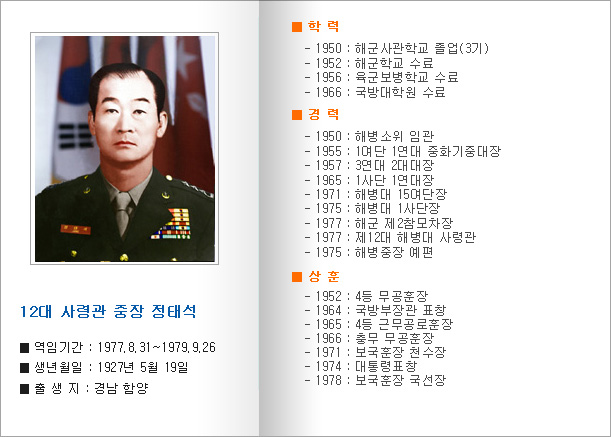 12대 사령관 중장 정태석

■ 역임기간 : 1977.8.31~1979.9.26
■ 생년월일 : 1927년 5월 19일
■ 출 생 지 : 경남 함양

■ 학 력

- 1950 : 해군사관학교 졸업(3기)
- 1952 : 해군학교 수료
- 1956 : 육군보병학교 수료
- 1966 : 국방대학원 수료

■ 경 력

- 1950 : 해병소위 임관
- 1955 : 1여단 1연대 중화기중대장
- 1957 : 3연대 2대대장
- 1965 : 1사단 1연대장
- 1971 : 해병대 15여단장
- 1975 : 해병대 1사단장
- 1977 : 해군 제2참모차장
- 1977 : 제12대 해병대 사령관
- 1975 : 해병중장 예편

■ 상 훈

- 1952 : 4등 무공훈장
- 1964 : 국방부장관 표창
- 1965 : 4등 근무공로훈장
- 1966 : 충무 무공훈장
- 1971 : 보국훈장 천수장
- 1974 : 대통령표창
- 1978 : 보국훈장 국선장